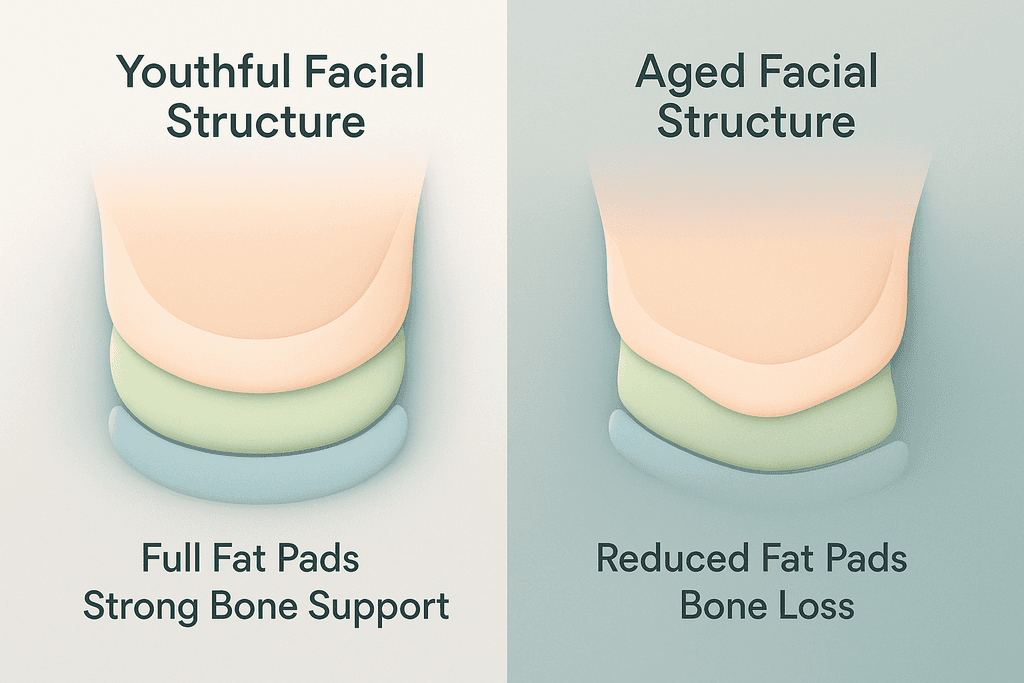 Youthful Facial Structure

Full Fat Pads
Strong Bone Support

Aged Facial Structure

Reduced Fat Pads
Bone Loss